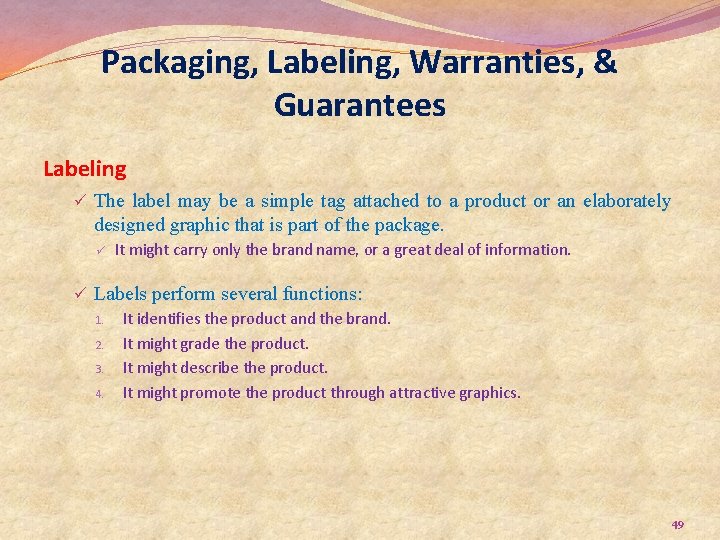 Packaging, Labeling, Warranties, & Guarantees

Labeling

✓ The label may be a simple tag attached to a product or an elaborately designed graphic that is part of the package.

✓ It might carry only the brand name, or a great deal of information.

✓ Labels perform several functions:

1. It identifies the product and the brand.
2. It might grade the product.
3. It might describe the product.
4. It might promote the product through attractive graphics.

49